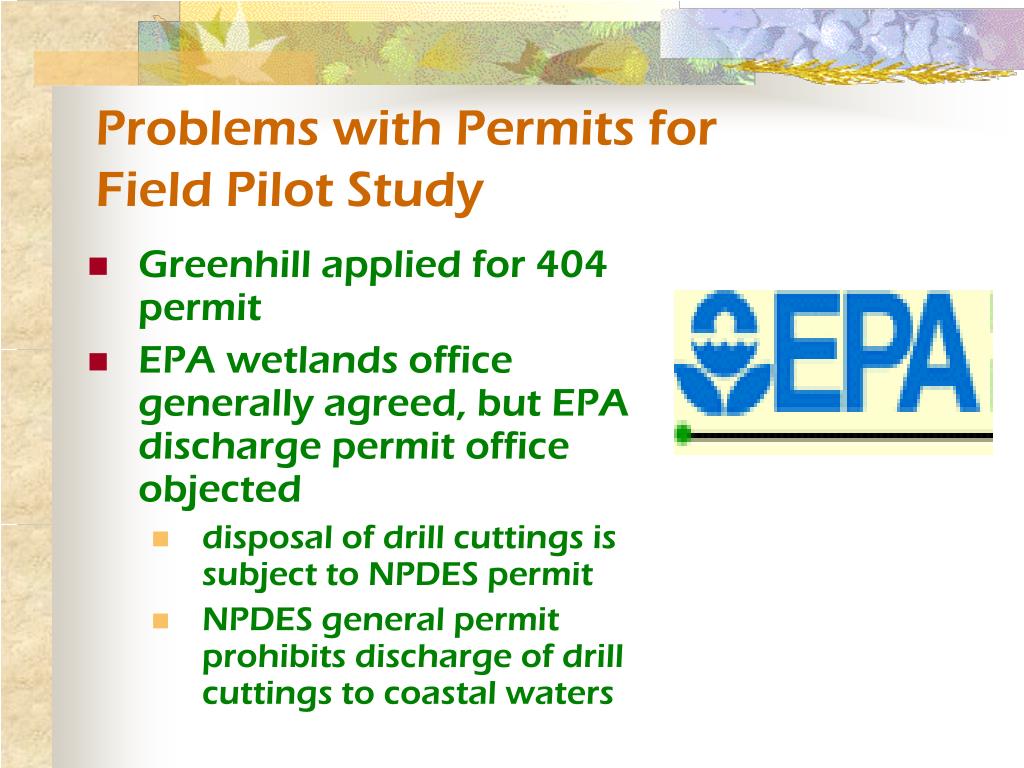 Problems with Permits for Field Pilot Study

Greenhill applied for 404 permit

EPA wetlands office generally agreed, but EPA discharge permit office objected

disposal of drill cuttings is subject to NPDES permit

NPDES general permit prohibits discharge of drill cuttings to coastal waters

EPA